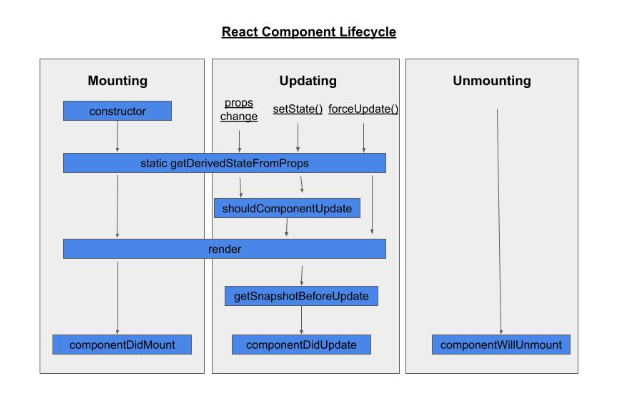 React Component Lifecycle

Mounting

constructor

static getDerivedStateFromProps

render

componentDidMount

Updating

props change

setState()

forceUpdate()

shouldComponentUpdate

getSnapshotBeforeUpdate

componentDidUpdate

Unmounting

componentWillUnmount